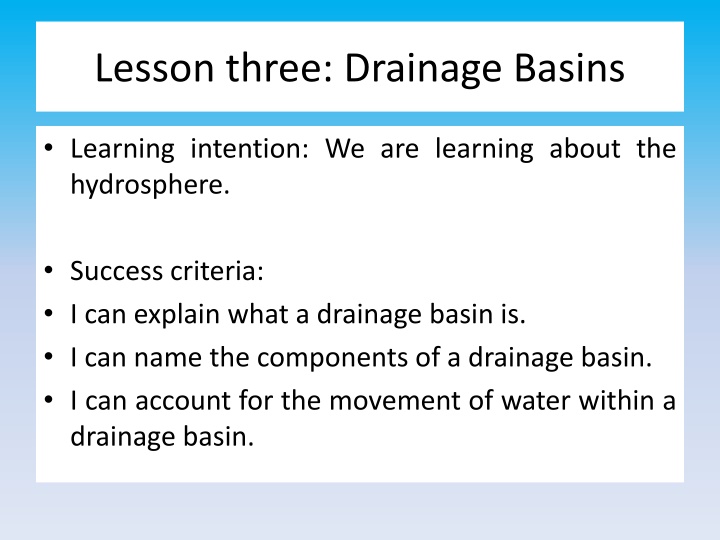 Lesson three: Drainage Basins

• Learning intention: We are learning about the hydrosphere.

• Success criteria:
• I can explain what a drainage basin is.
• I can name the components of a drainage basin.
• I can account for the movement of water within a drainage basin.